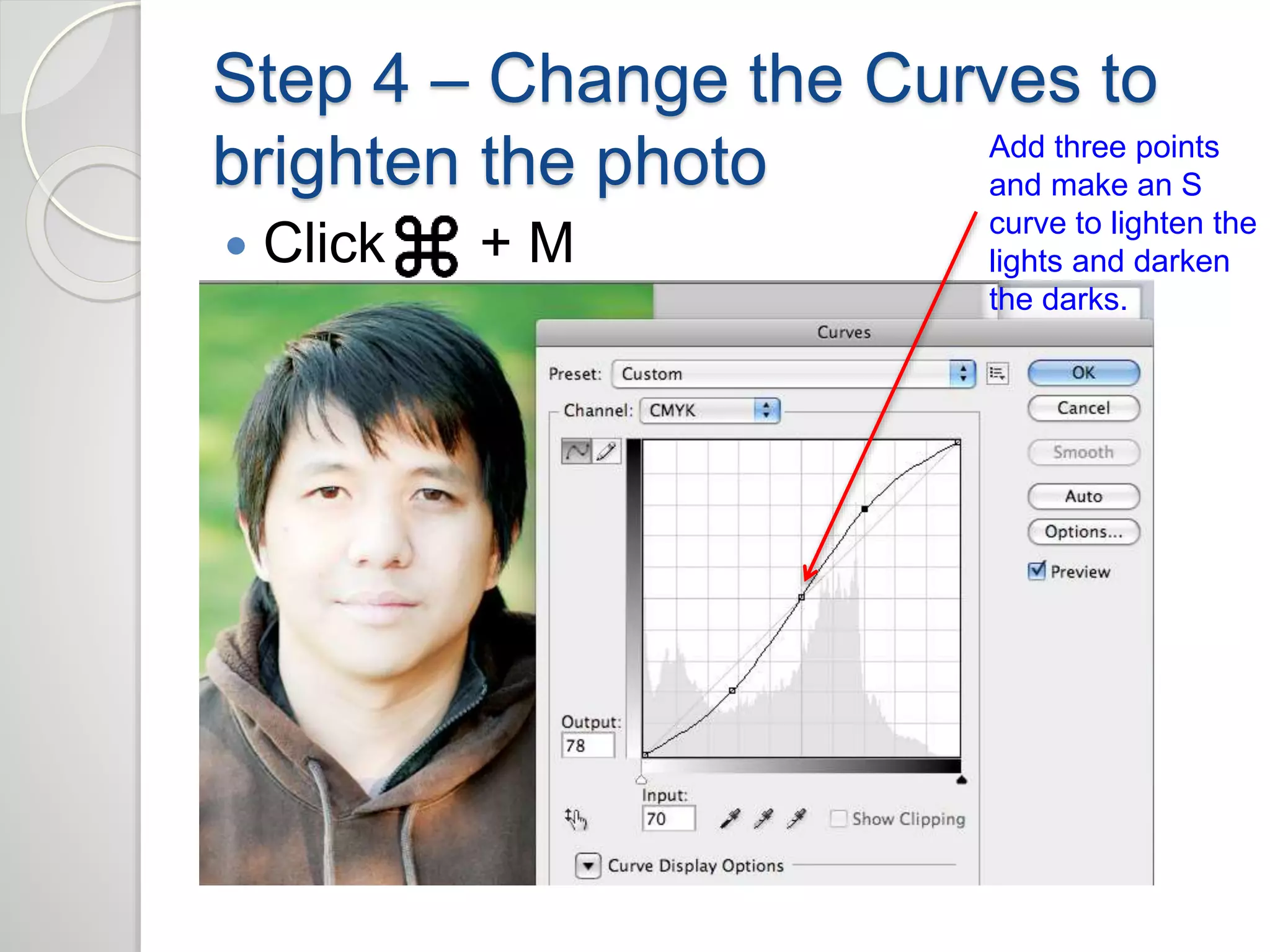 Step 4 – Change the Curves to brighten the photo

• Click ⌘ + M

Add three points and make an S curve to lighten the lights and darken the darks.

Curves

Preset: Custom

Channel: CMYK

OK

Cancel

Smooth

Auto

Options...

Preview

Output:
78

Input:
70

Show Clipping

Curve Display Options